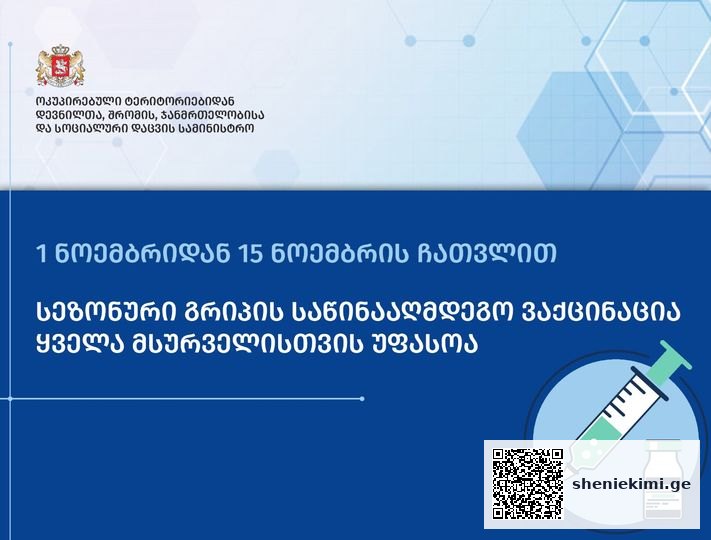 ოკუპირებული ტერიტორიებიდან დევნილთა, შრომის, ჯანმრთელობისა და სოციალური დაცვის სამინისტრო

1 ნოემბრიდან 15 ნოემბრის ჩათვლით

სეზონური გრიპის საწინააღმდეგო ვაქცინაცია ყველა მსურველისთვის უფასოა

sheniekimi.ge